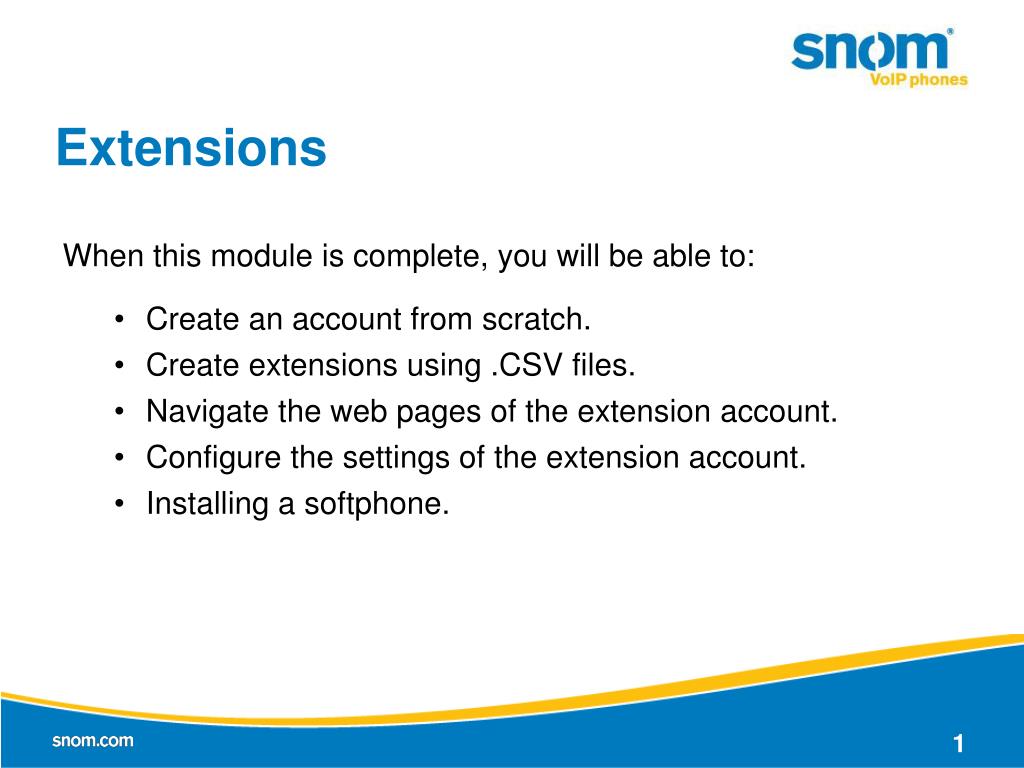 snom®
VoIP phones

Extensions

When this module is complete, you will be able to:

• Create an account from scratch.
• Create extensions using .CSV files.
• Navigate the web pages of the extension account.
• Configure the settings of the extension account.
• Installing a softphone.

snom.com

1